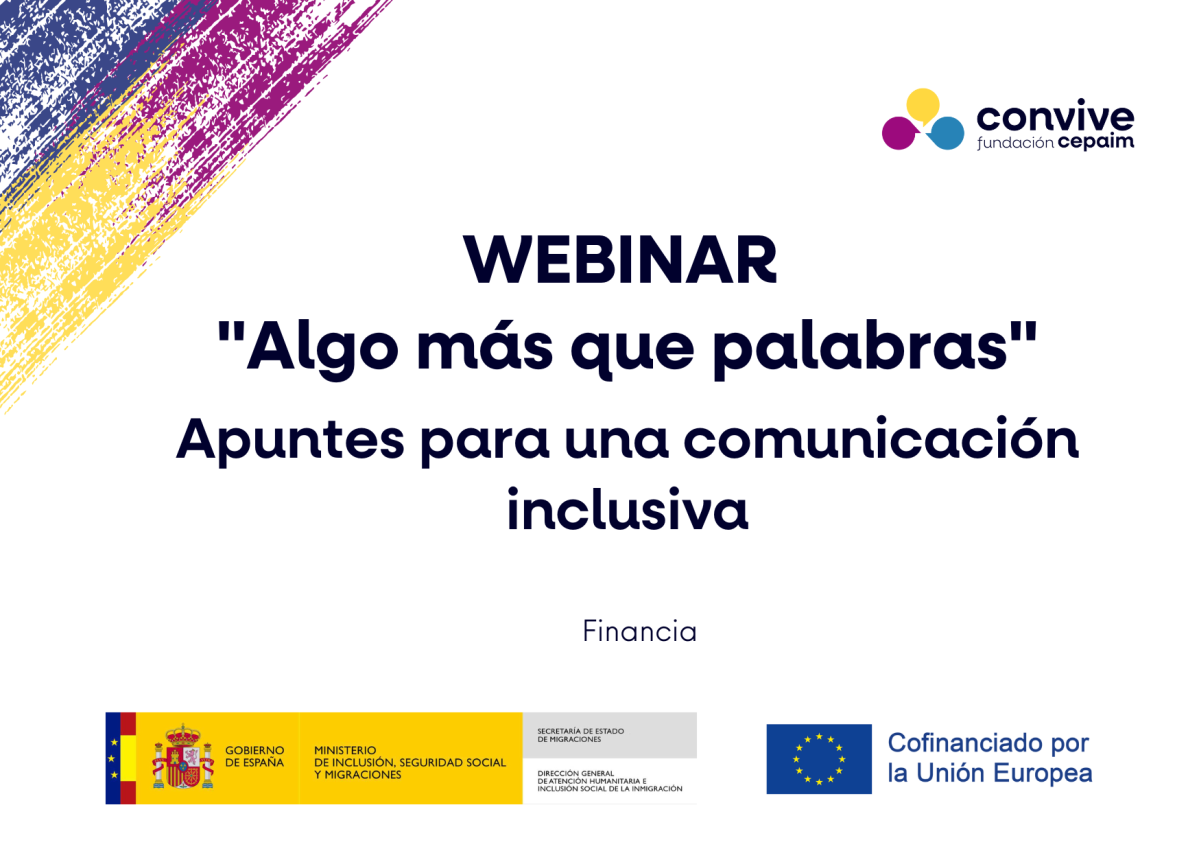 convive
fundación cepaim

WEBINAR
"Algo más que palabras"
Apuntes para una comunicación inclusiva

Financia

GOBIERNO DE ESPAÑA
MINISTERIO DE INCLUSIÓN, SEGURIDAD SOCIAL Y MIGRACIONES
SECRETARÍA DE ESTADO DE MIGRACIONES
DIRECCIÓN GENERAL DE ATENCIÓN HUMANITARIA E INCLUSIÓN SOCIAL DE LA INMIGRACIÓN

Cofinanciado por la Unión Europea